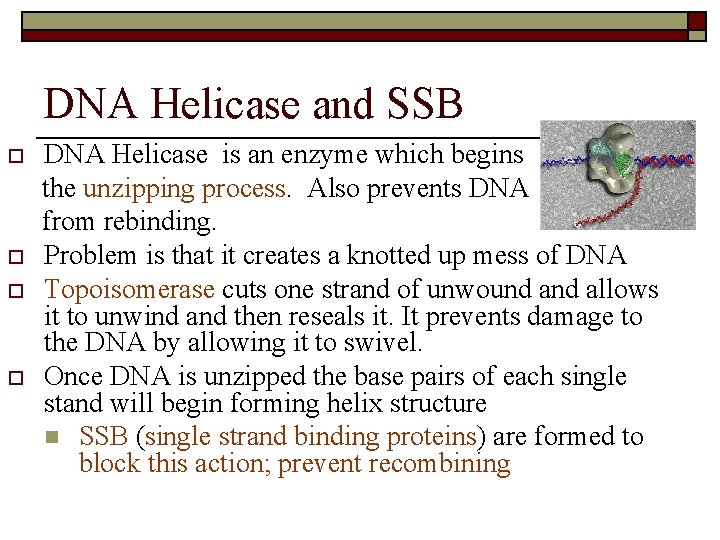 DNA Helicase and SSB

DNA Helicase is an enzyme which begins the unzipping process. Also prevents DNA from rebinding.

Problem is that it creates a knotted up mess of DNA

Topoisomerase cuts one strand of unwound and allows it to unwind and then reseals it. It prevents damage to the DNA by allowing it to swivel.

Once DNA is unzipped the base pairs of each single stand will begin forming helix structure

SSB (single strand binding proteins) are formed to block this action; prevent recombining